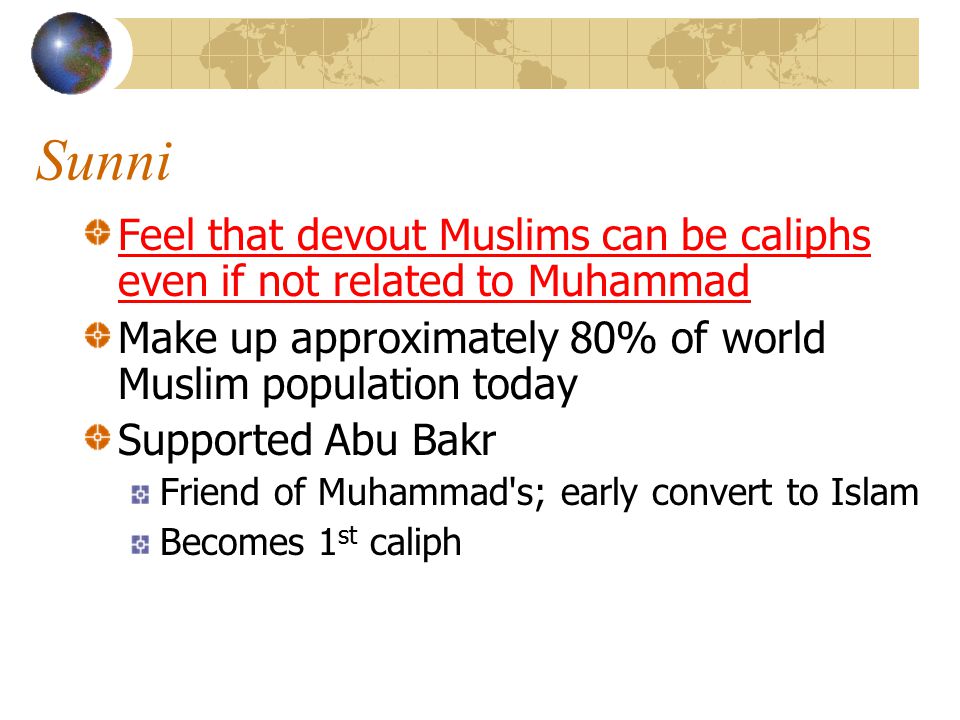 Sunni

Feel that devout Muslims can be caliphs even if not related to Muhammad

Make up approximately 80% of world Muslim population today

Supported Abu Bakr

Friend of Muhammad's; early convert to Islam

Becomes 1$^{st}$ caliph